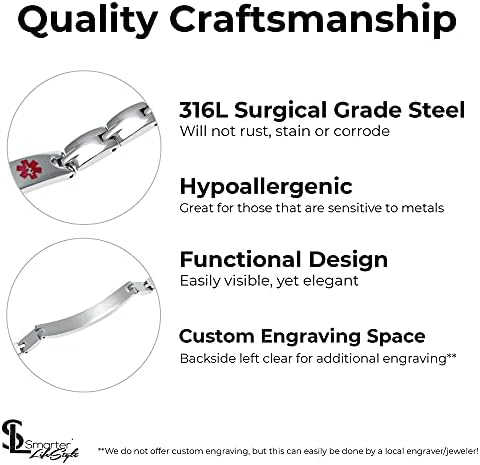 Quality Craftsmanship

316L Surgical Grade Steel
Will not rust, stain or corrode

Hypoallergenic
Great for those that are sensitive to metals

Functional Design
Easily visible, yet elegant

Custom Engraving Space
Backside left clear for additional engraving**

SL Smarter LifeStyle

**We do not offer custom engraving, but this can easily be done by a local engraver/jeweler!